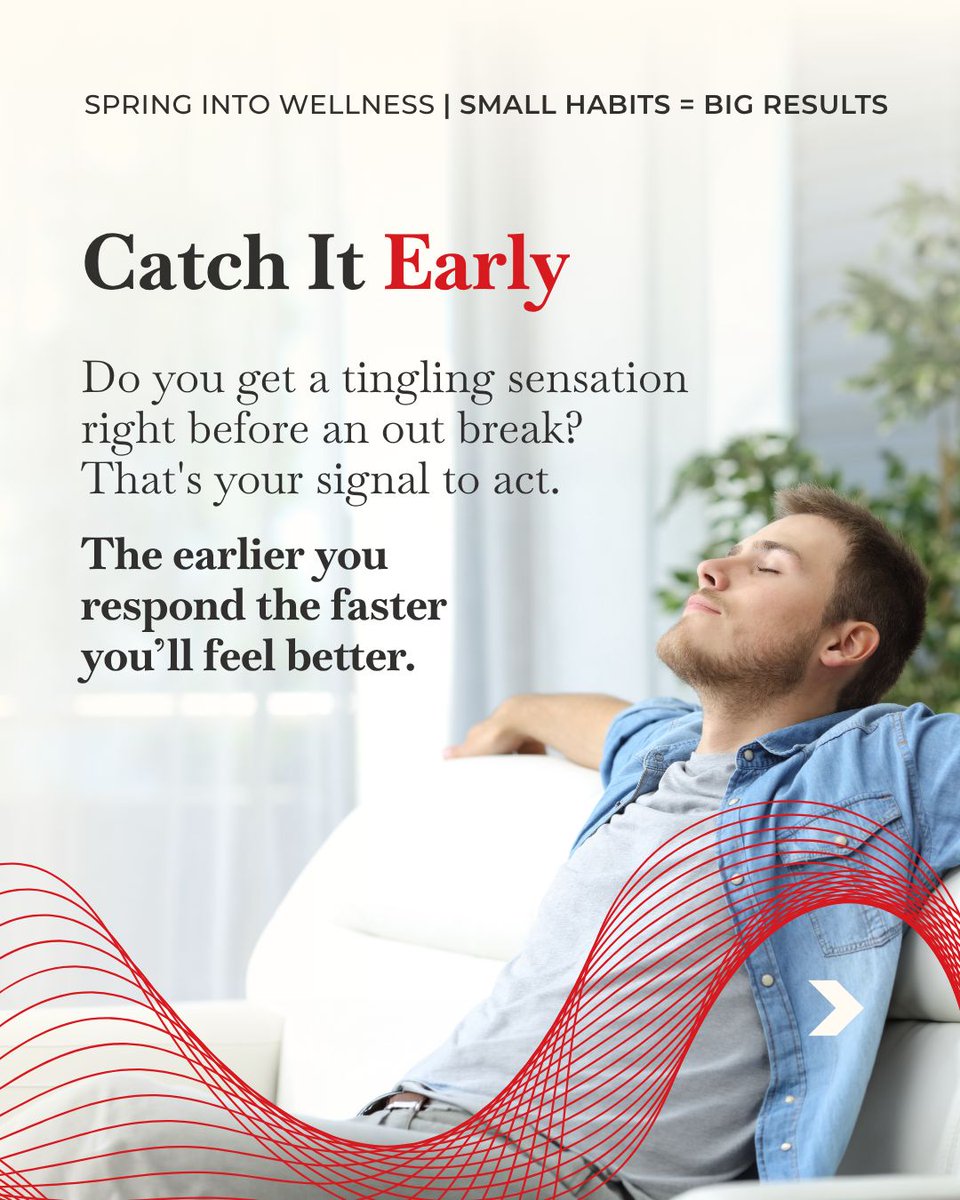 SPRING INTO WELLNESS | SMALL HABITS = BIG RESULTS

Catch It Early

Do you get a tingling sensation right before an out break? That's your signal to act.

The earlier you respond the faster you'll feel better.